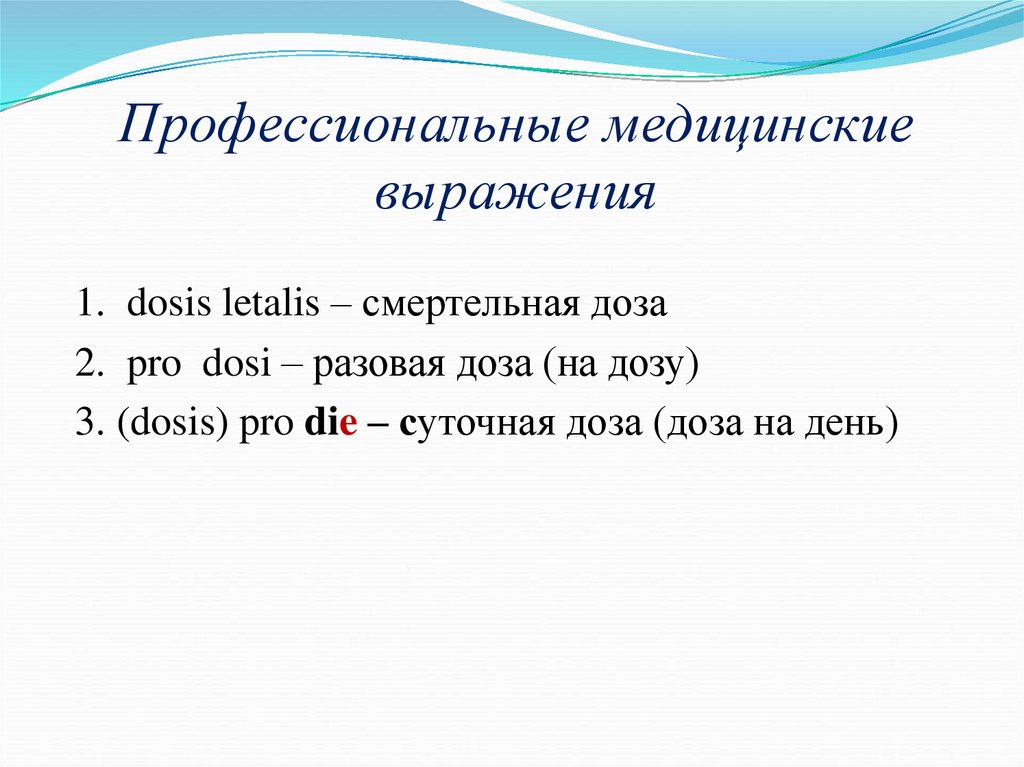 Профессиональные медицинские выражения

1. dosis letalis – смертельная доза
2. pro dosi – разовая доза (на дозу)
3. (dosis) pro die – суточная доза (доза на день)